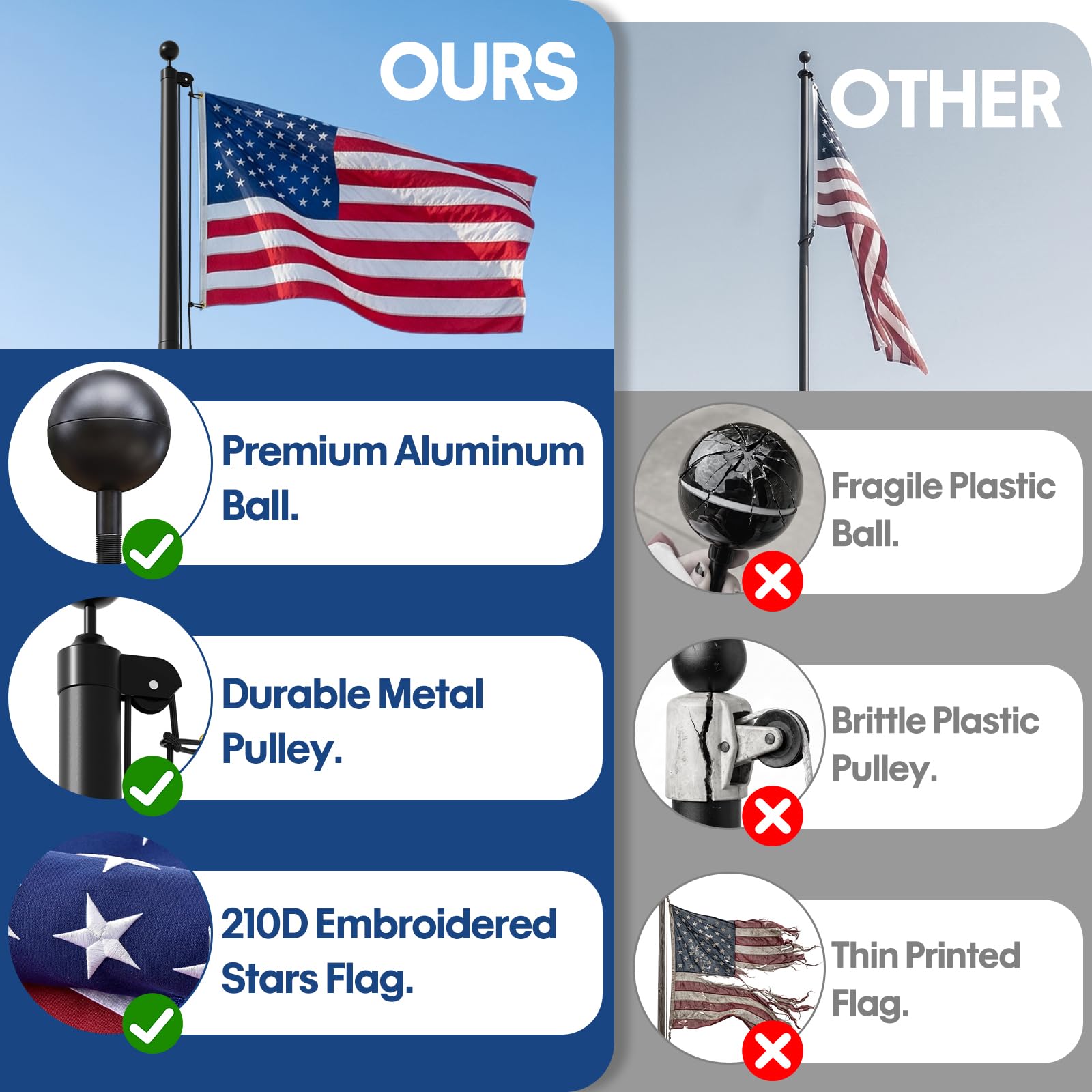 OURS

Premium Aluminum Ball.

Durable Metal Pulley.

210D Embroidered Stars Flag.

OTHER

Fragile Plastic Ball.

Brittle Plastic Pulley.

Thin Printed Flag.